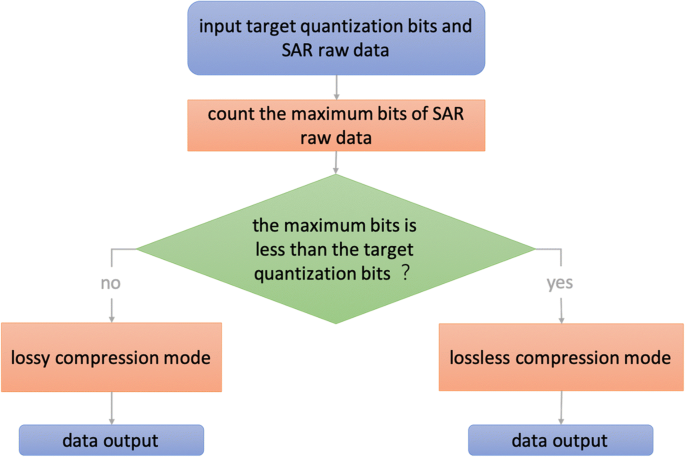 input target quantization bits and SAR raw data

count the maximum bits of SAR raw data

the maximum bits is less than the target quantization bits ？

no

yes

lossy compression mode

lossless compression mode

data output

data output